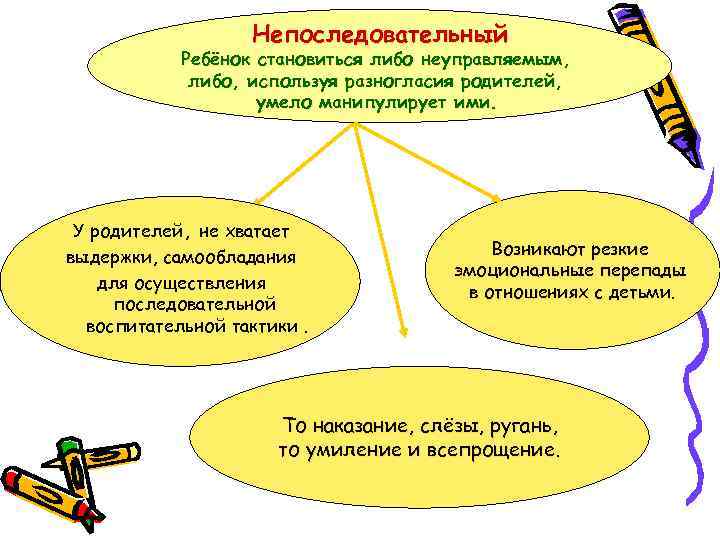 Непоследовательный
Ребёнок становиться либо неуправляемым, либо, используя разногласия родителей, умело манипулирует ими.

У родителей, не хватает выдержки, самообладания для осуществления последовательной воспитательной тактики .

Возникают резкие эмоциональные перепады в отношениях с детьми.

То наказание, слёзы, ругань, то умиление и всепрощение.